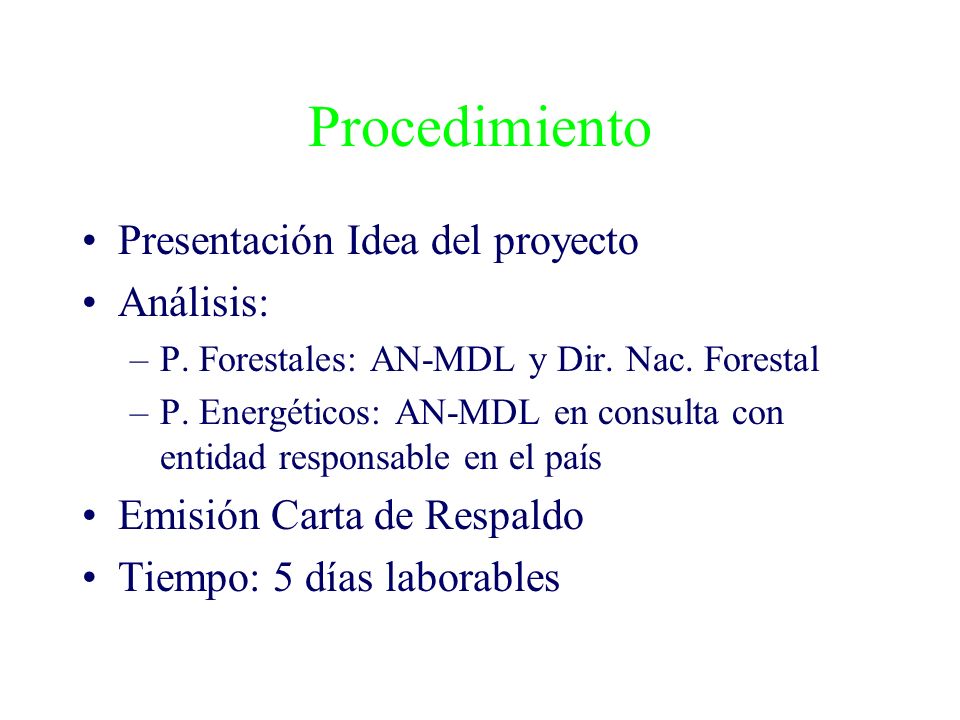 Procedimiento

• Presentación Idea del proyecto
• Análisis:
– P. Forestales: AN-MDL y Dir. Nac. Forestal
– P. Energéticos: AN-MDL en consulta con entidad responsable en el país
• Emisión Carta de Respaldo
• Tiempo: 5 días laborables